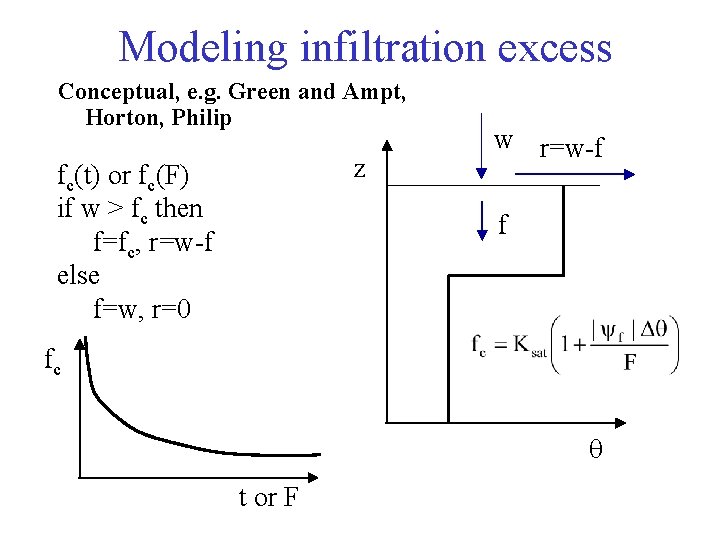 Modeling infiltration excess

Conceptual, e.g. Green and Ampt, Horton, Philip

$f_c(t)$ or $f_c(F)$
if $w > f_c$ then
$f=f_c$, $r=w-f$
else
$f=w$, $r=0$

$f_c$

t or F

z

w

r=w-f

f

$f_c = K_{sat}\left(1+\frac{|\psi_f|\Delta\theta}{F}\right)$

$\theta$